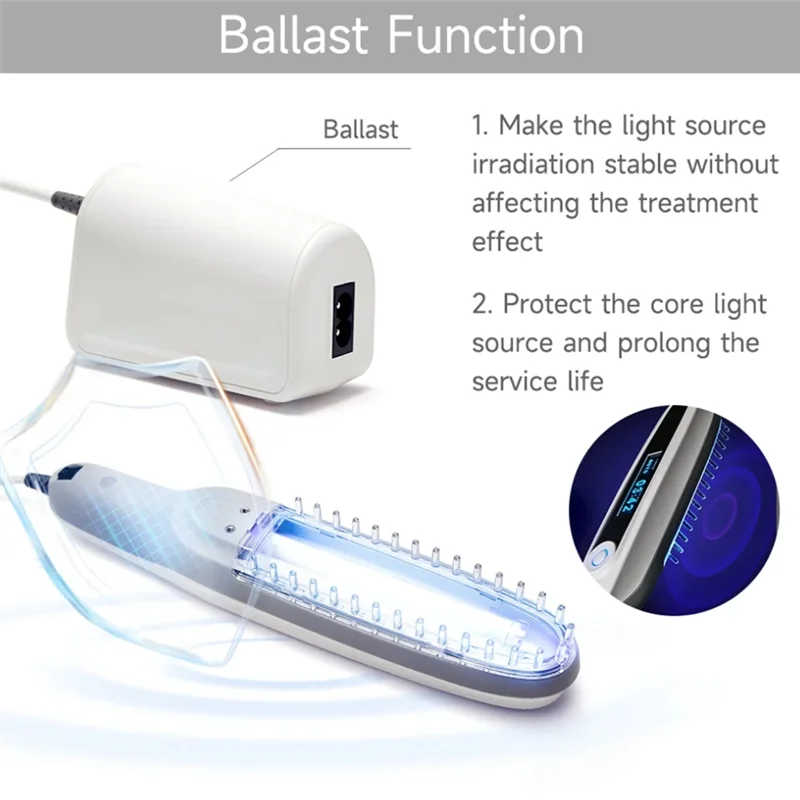 Ballast Function

Ballast

1. Make the light source irradiation stable without affecting the treatment effect

2. Protect the core light source and prolong the service life

03:42